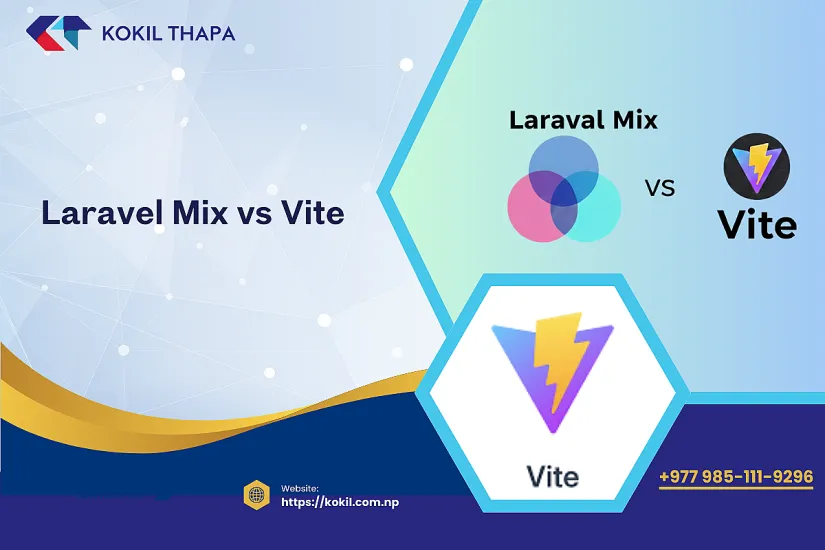 KOKIL THAPA

Laravel Mix vs Vite

Laraval Mix

VS

Vite

Vite

Website:
https://kokil.com.np

+977 985-111-9296